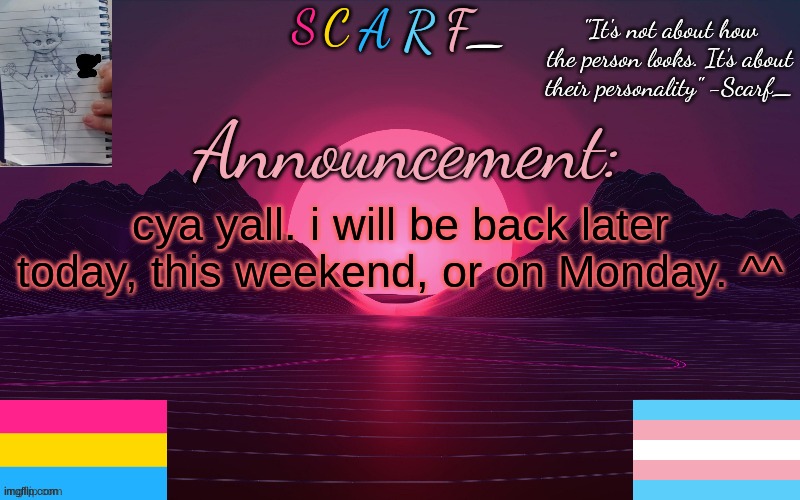 SCARF_

"It's not about how the person looks. It's about their personality" -Scarf_

Announcement:

cya yall. i will be back later today, this weekend, or on Monday. ^^

imgflip.com